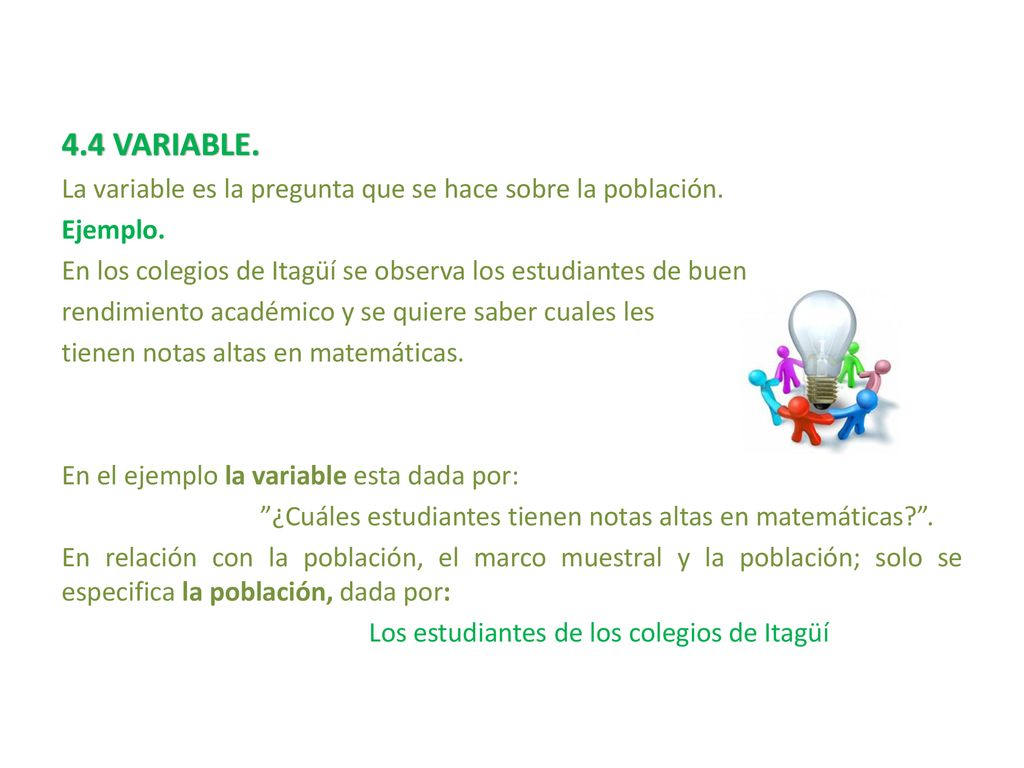 4.4 VARIABLE.

La variable es la pregunta que se hace sobre la población.

Ejemplo.

En los colegios de Itagüí se observa los estudiantes de buen rendimiento académico y se quiere saber cuales les tienen notas altas en matemáticas.

En el ejemplo la variable esta dada por:

”¿Cuáles estudiantes tienen notas altas en matemáticas?”.

En relación con la población, el marco muestral y la población; solo se especifica la población, dada por:

Los estudiantes de los colegios de Itagüí